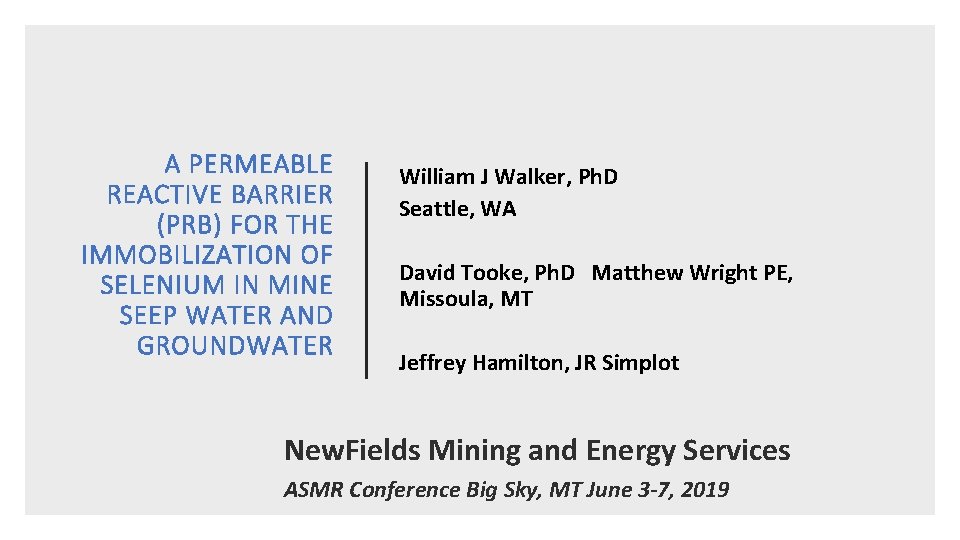 A PERMEABLE REACTIVE BARRIER (PRB) FOR THE IMMOBILIZATION OF SELENIUM IN MINE SEEP WATER AND GROUNDWATER

William J Walker, PhD
Seattle, WA

David Tooke, PhD Matthew Wright PE,
Missoula, MT

Jeffrey Hamilton, JR Simplot

NewFields Mining and Energy Services

ASMR Conference Big Sky, MT June 3-7, 2019